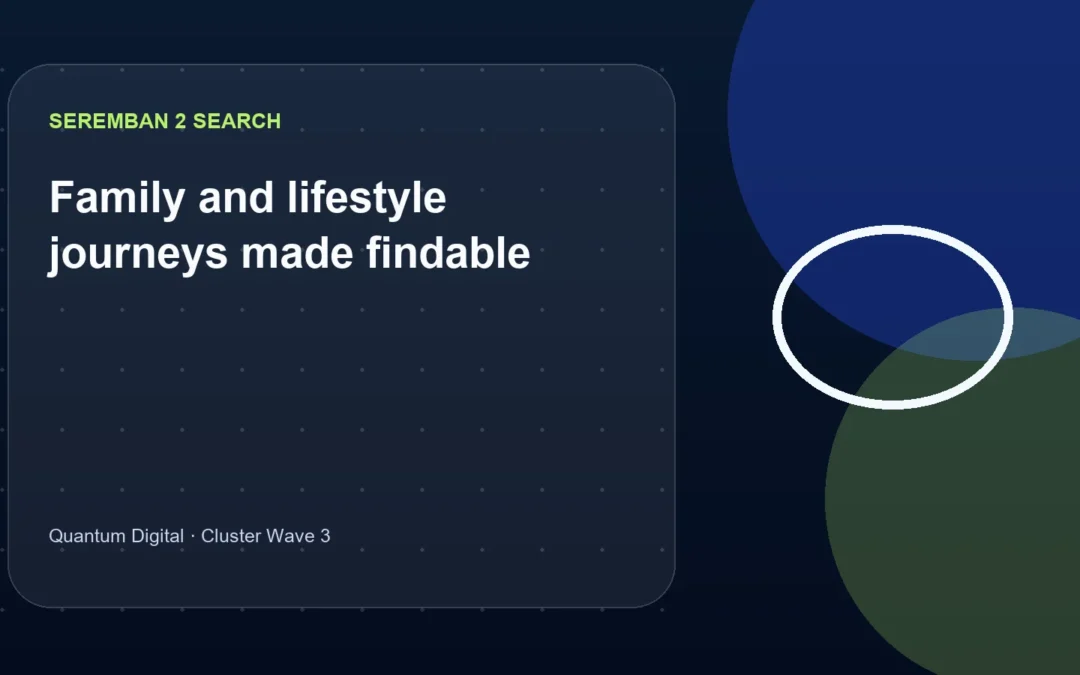 SEREMBAN 2 SEARCH

Family and lifestyle journeys made findable

Quantum Digital · Cluster Wave 3